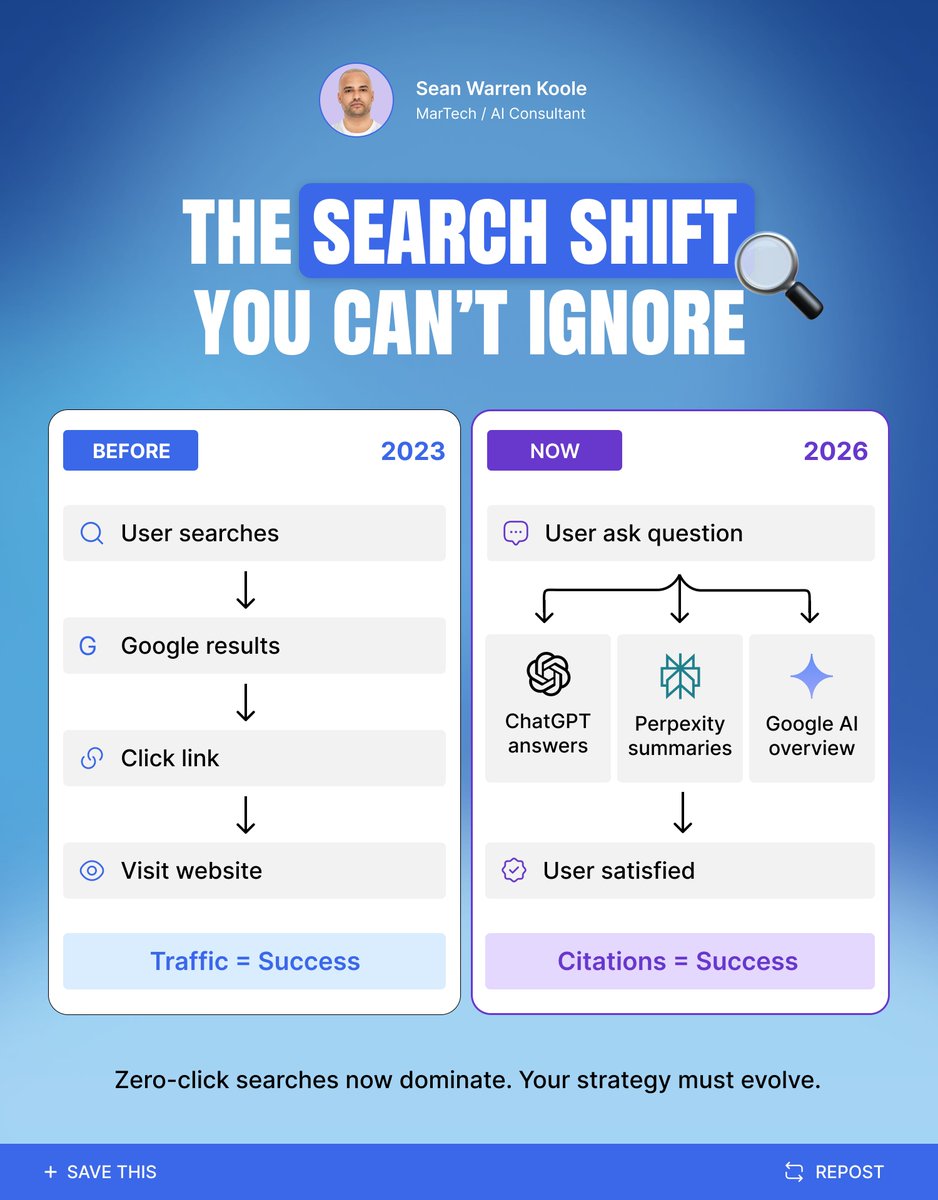 Sean Warren Koole
MarTech / AI Consultant

THE SEARCH SHIFT YOU CAN'T IGNORE

BEFORE 2023

User searches

Google results

Click link

Visit website

Traffic = Success

NOW 2026

User ask question

ChatGPT answers

Perpexity summaries

Google AI overview

User satisfied

Citations = Success

Zero-click searches now dominate. Your strategy must evolve.

+ SAVE THIS

REPOST